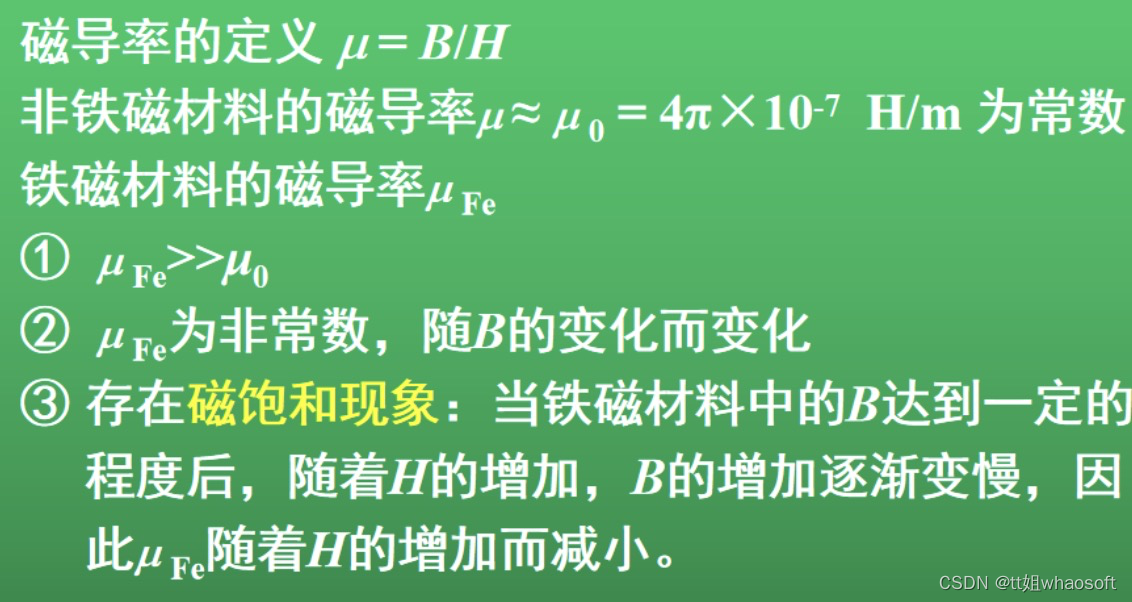 磁导率的定义 $\mu = B/H$

非铁磁材料的磁导率$\mu \approx \mu_0 = 4\pi \times 10^{-7}$ H/m 为常数

铁磁材料的磁导率$\mu_{Fe}$

① $\mu_{Fe} >> \mu_0$

② $\mu_{Fe}$为非常数，随$B$的变化而变化

③ 存在磁饱和现象：当铁磁材料中的$B$达到一定的程度后，随着$H$的增加，$B$的增加逐渐变慢，因此$\mu_{Fe}$随着$H$的增加而减小。

CSDN @tt姐whaosoft